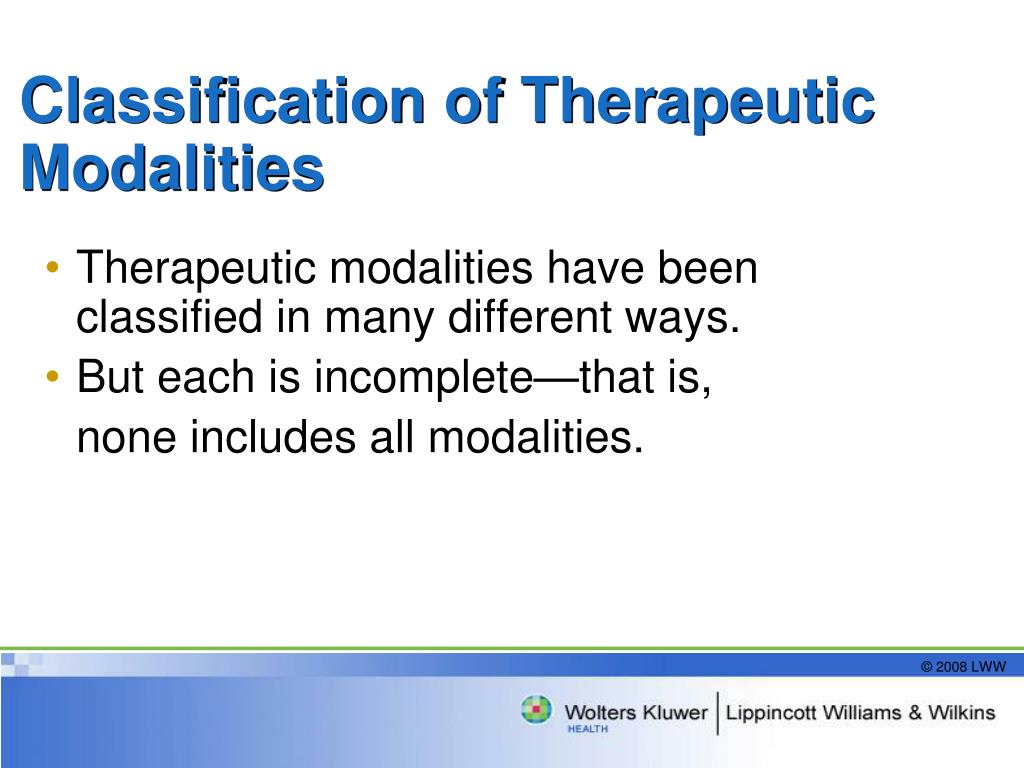 Classification of Therapeutic Modalities

• Therapeutic modalities have been classified in many different ways.
• But each is incomplete—that is, none includes all modalities.

© 2008 LWW

Wolters Kluwer HEALTH | Lippincott Williams & Wilkins